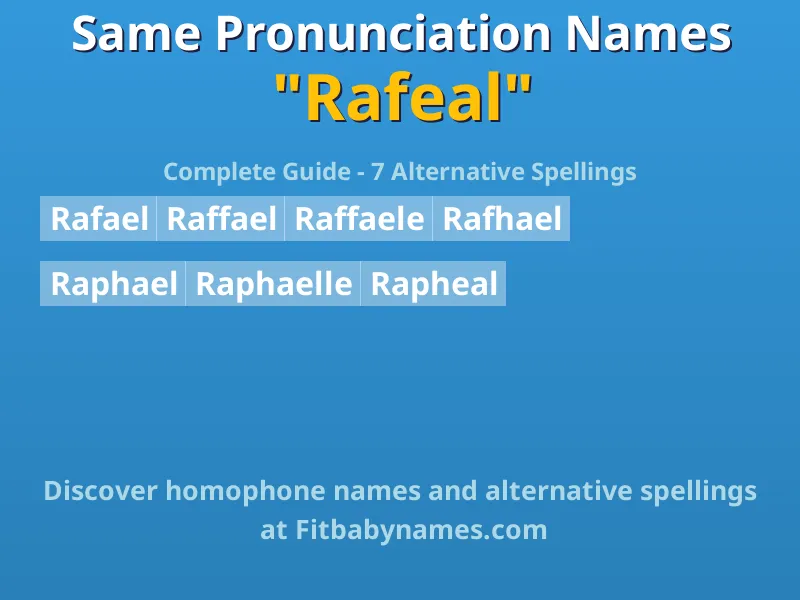 Same Pronunciation Names
"Rafeal"

Complete Guide - 7 Alternative Spellings

Rafael Raffael Raffaele Rafhael

Raphael Raphaelle Rapheal

Discover homophone names and alternative spellings at Fitbabynames.com